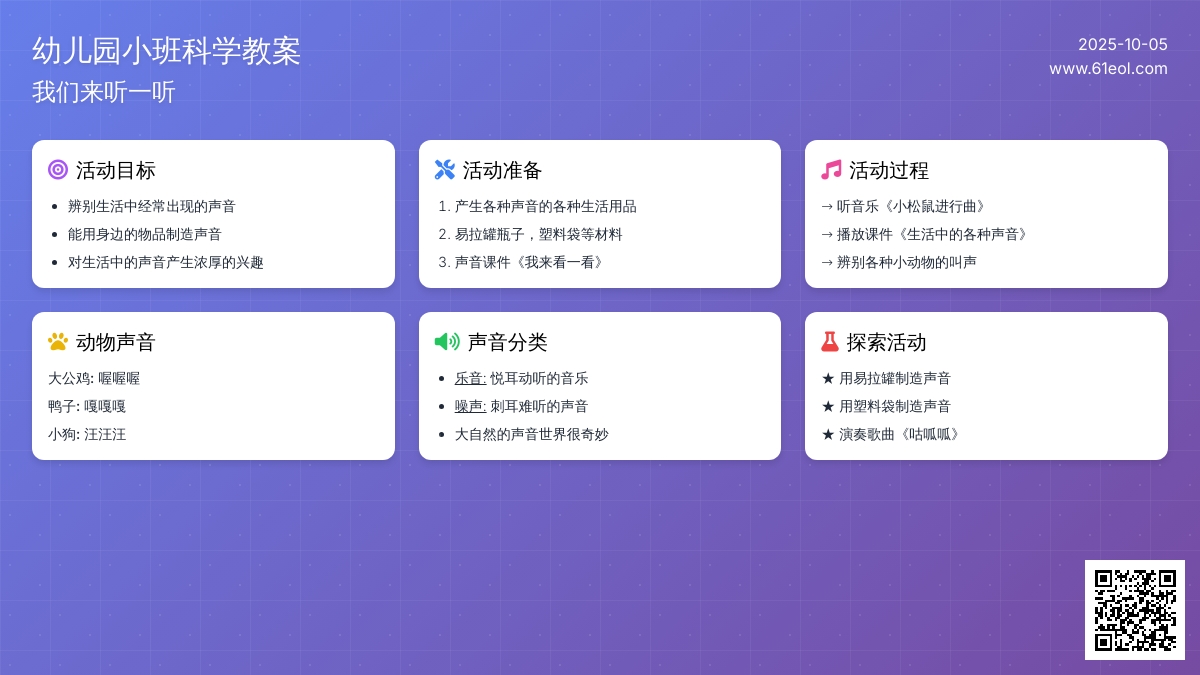 幼儿园小班科学教案
我们来听一听

2025-10-05
www.61eol.com

活动目标
- 辨别生活中经常出现的声音
- 能用身边的物品制造声音
- 对生活中的声音产生浓厚的兴趣

活动准备
1. 产生各种声音的各种生活用品
2. 易拉罐瓶子，塑料袋等材料
3. 声音课件《我来看一看》

活动过程
→ 听音乐《小松鼠进行曲》
→ 播放课件《生活中的各种声音》
→ 辨别各种小动物的叫声

动物声音
大公鸡: 喔喔喔
鸭子: 嘎嘎嘎
小狗: 汪汪汪

声音分类
- 乐音: 悦耳动听的音乐
- 噪声: 刺耳难听的声音
- 大自然的声音世界很奇妙

探索活动
★ 用易拉罐制造声音
★ 用塑料袋制造声音
★ 演奏歌曲《咕呱呱》